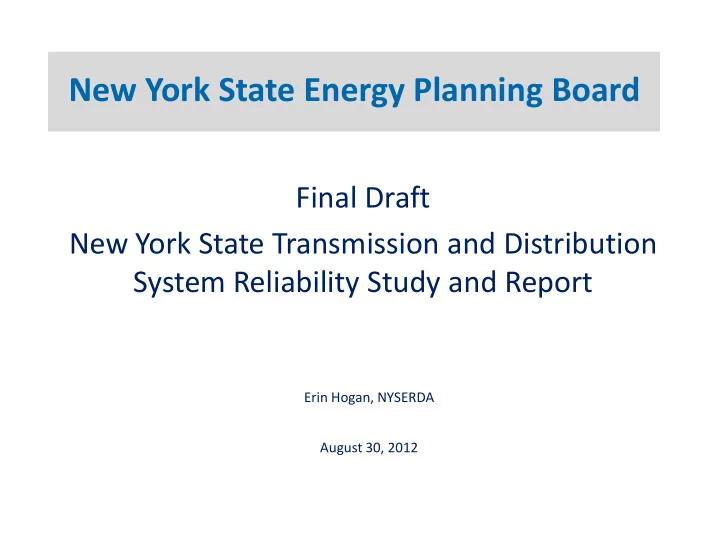 New York State Energy Planning Board

Final Draft

New York State Transmission and Distribution System Reliability Study and Report

Erin Hogan, NYSERDA

August 30, 2012